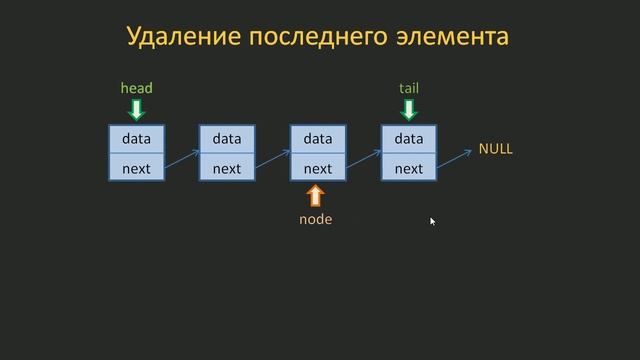 Удаление последнего элемента

head

tail

data
next

data
next

data
next

data
next

NULL

node